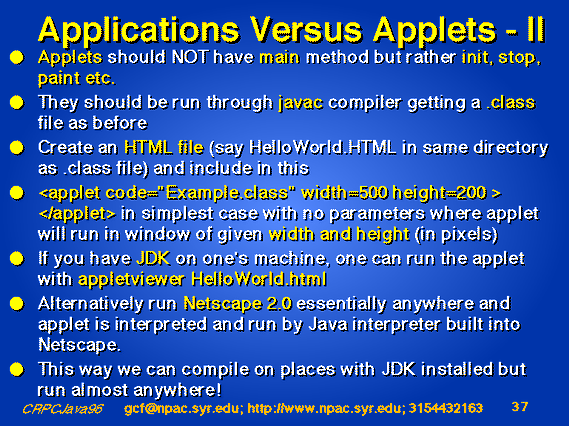 Applications Versus Applets - II

Applets should NOT have main method but rather init, stop, paint etc.

They should be run through javac compiler getting a .class file as before

Create an HTML file (say HelloWorld.HTML in same directory as .class file) and include in this

<applet code="Example.class" width=500 height=200 > </applet> in simplest case with no parameters where applet will run in window of given width and height (in pixels)

If you have JDK on one's machine, one can run the applet with appletviewer HelloWorld.html

Alternatively run Netscape 2.0 essentially anywhere and applet is interpreted and run by Java interpreter built into Netscape.

This way we can compile on places with JDK installed but run almost anywhere!

CRPCJava96 gcf@npac.syr.edu; http://www.npac.syr.edu; 3154432163 37